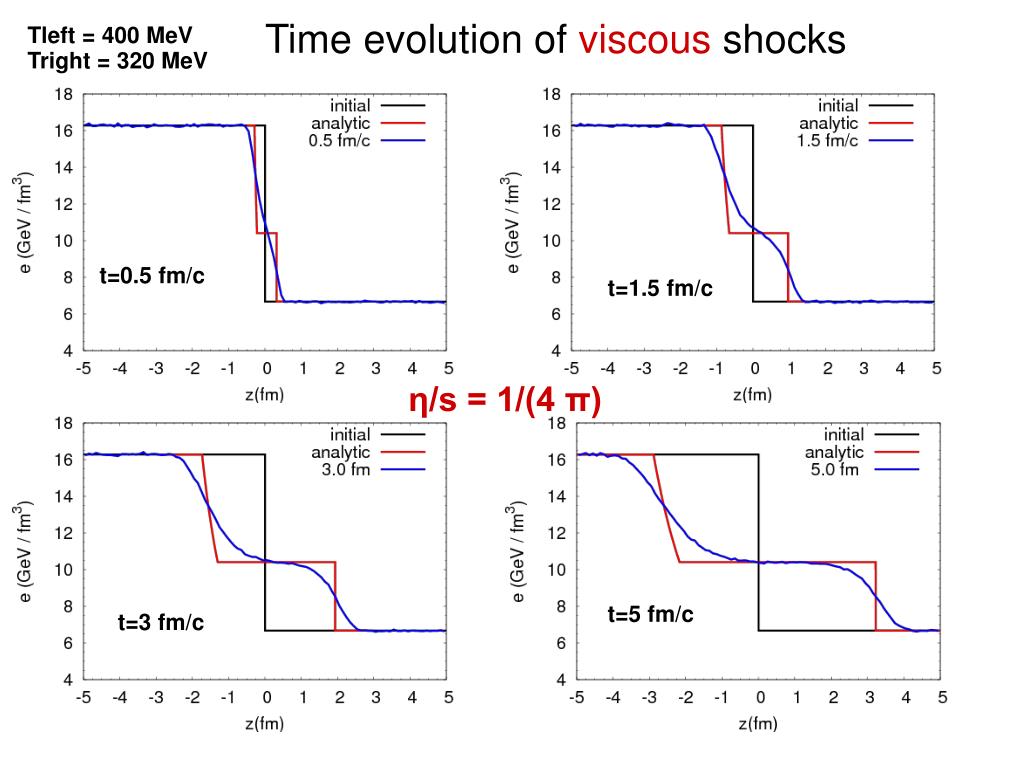 Tleft = 400 MeV
Tright = 320 MeV

Time evolution of viscous shocks

18
16
14
12
10
8
6
4
e (GeV / fm$^3$)
initial
analytic
0.5 fm/c
t=0.5 fm/c
-5 -4 -3 -2 -1 0 1 2 3 4 5
z(fm)

18
16
14
12
10
8
6
4
e (GeV / fm$^3$)
initial
analytic
1.5 fm/c
t=1.5 fm/c
-5 -4 -3 -2 -1 0 1 2 3 4 5
z(fm)

η/s = 1/(4 π)

18
16
14
12
10
8
6
4
e (GeV / fm$^3$)
initial
analytic
3.0 fm
t=3 fm/c
-5 -4 -3 -2 -1 0 1 2 3 4 5
z(fm)

18
16
14
12
10
8
6
4
e (GeV / fm$^3$)
initial
analytic
5.0 fm
t=5 fm/c
-5 -4 -3 -2 -1 0 1 2 3 4 5
z(fm)